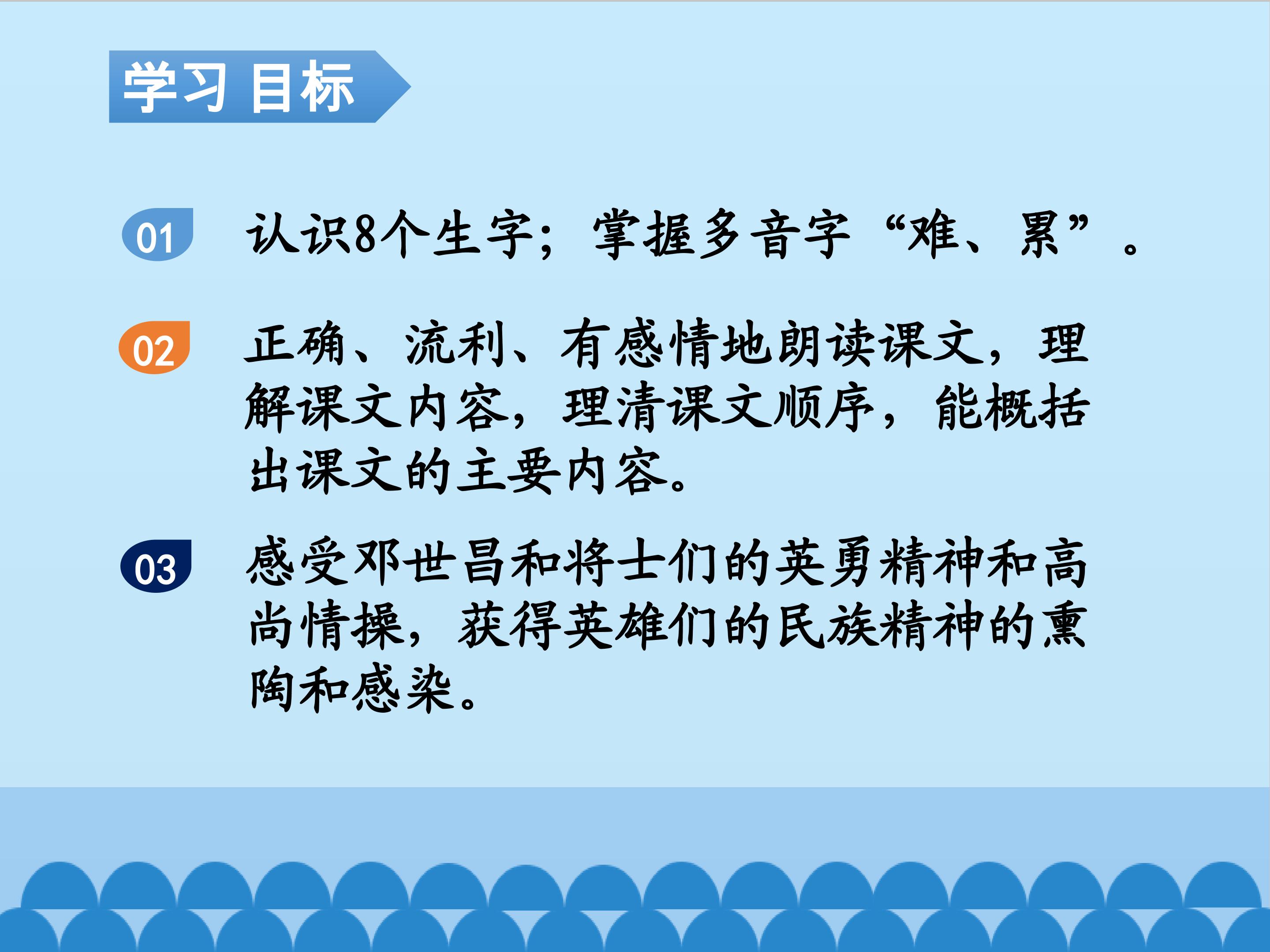 学习目标

01 认识8个生字；掌握多音字“难、累”。

02 正确、流利、有感情地朗读课文，理解课文内容，理清课文顺序，能概括出课文的主要内容。

03 感受邓世昌和将士们的英勇精神和高尚情操，获得英雄们的民族精神的熏陶和感染。